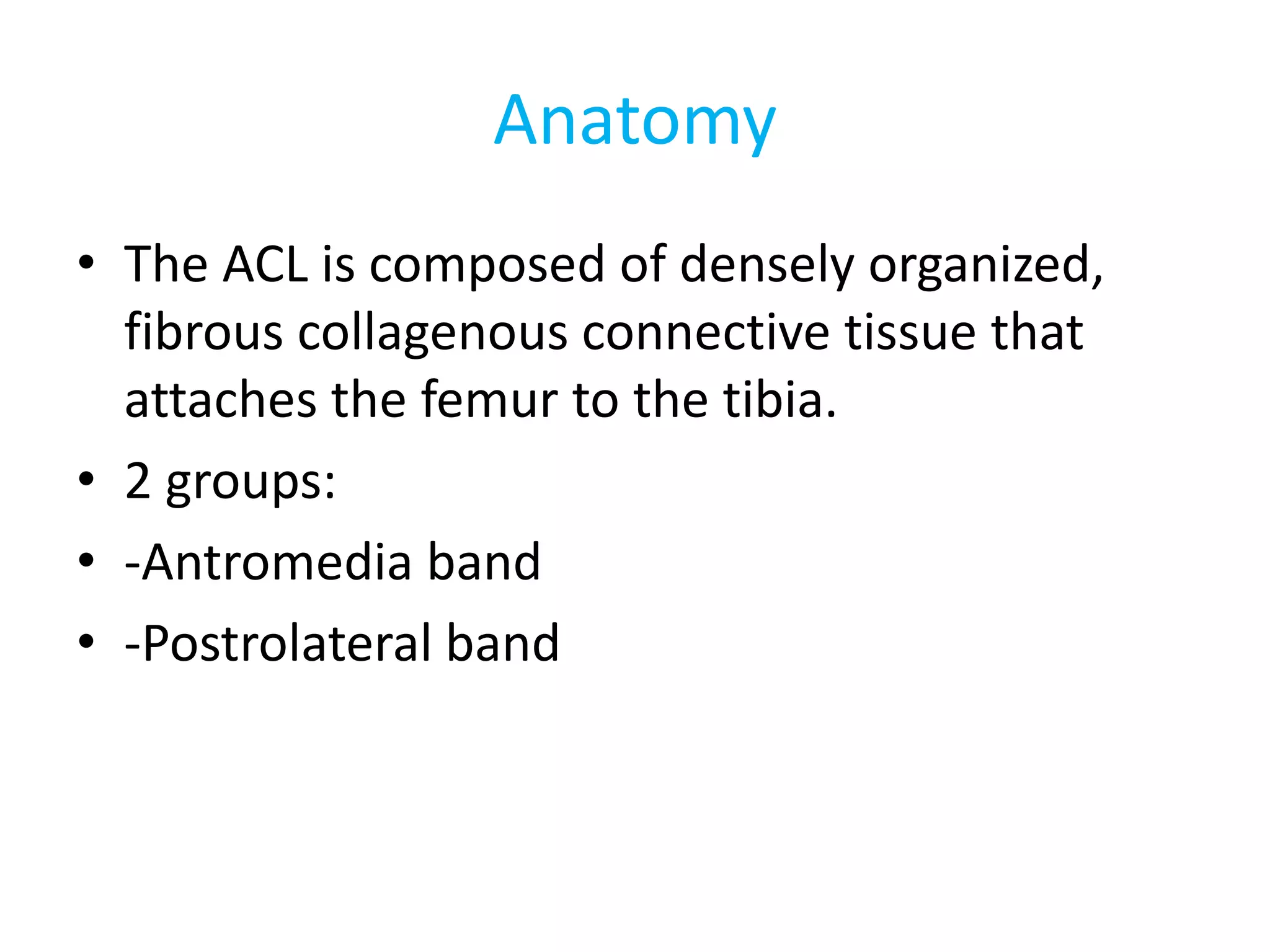 Anatomy

• The ACL is composed of densely organized, fibrous collagenous connective tissue that attaches the femur to the tibia.
• 2 groups:
• -Antromedia band
• -Postrolateral band